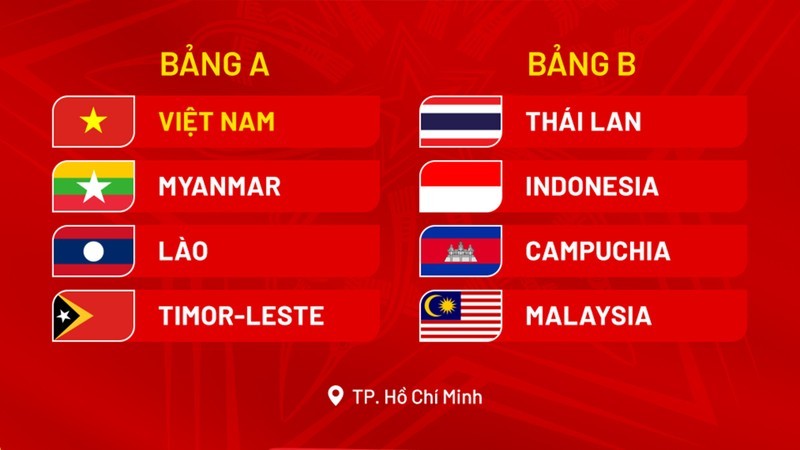 BẢNG A

VIỆT NAM
MYANMAR
LÀO
TIMOR-LESTE

BẢNG B

THÁI LAN
INDONESIA
CAMPUCHIA
MALAYSIA

TP. Hồ Chí Minh